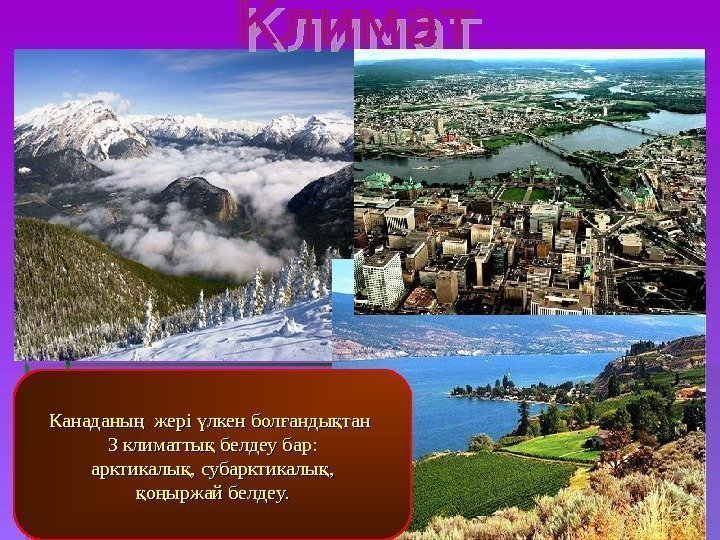 Климат

Канаданың жері үлкен болғандықтан 3 климаттық белдеу бар: арктикалық, субарктикалық, қоңыржай белдеу.